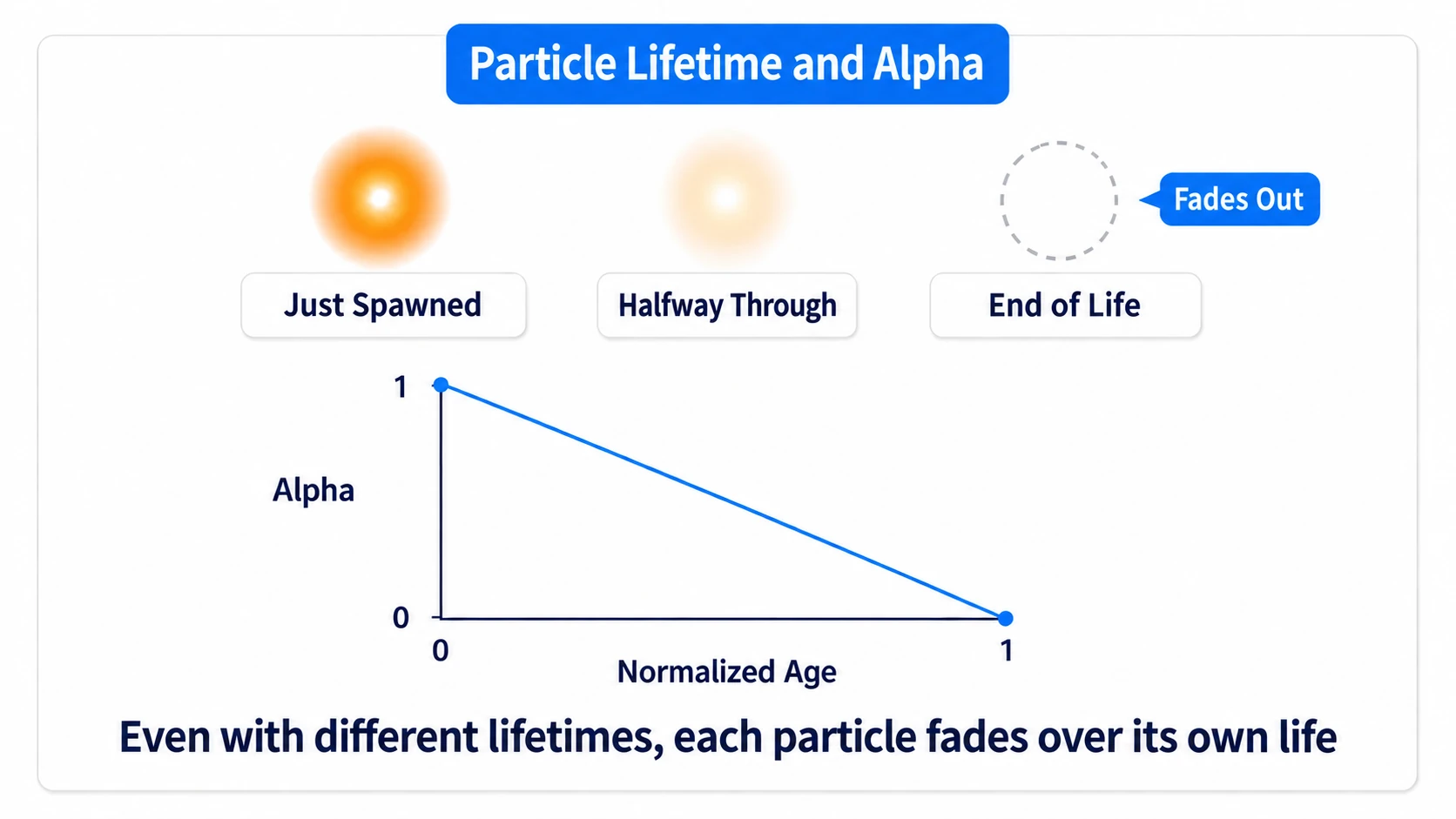 Particle Lifetime and Alpha

Fades Out

Just Spawned

Halfway Through

End of Life

1

Alpha

0

0

1

Normalized Age

Even with different lifetimes, each particle fades over its own life